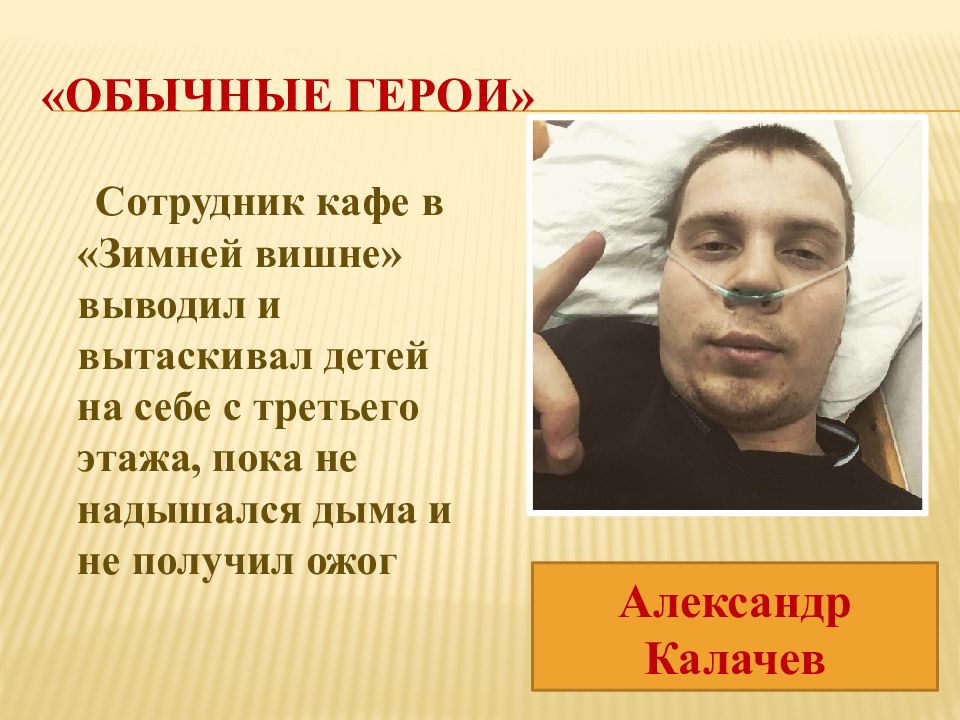 «ОБЫЧНЫЕ ГЕРОИ»

Сотрудник кафе в «Зимней вишне» выводил и вытаскивал детей на себе с третьего этажа, пока не надышался дыма и не получил ожог

Александр Калачев